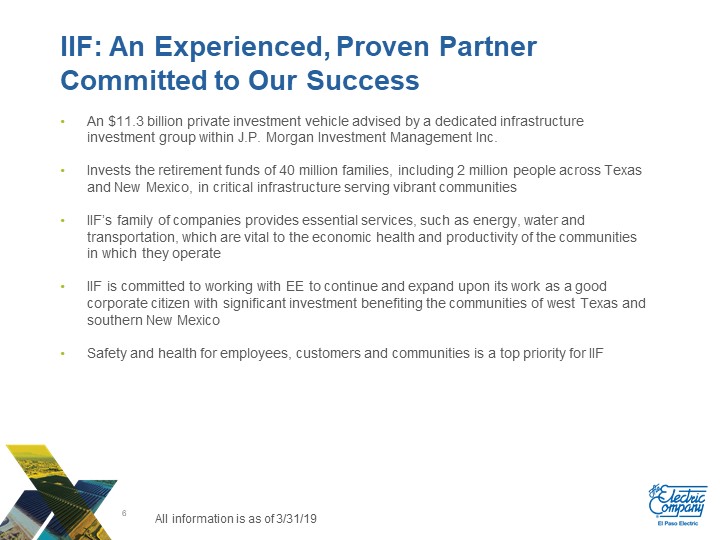 IIF: An Experienced, Proven Partner Committed to Our Success

• An \$11.3 billion private investment vehicle advised by a dedicated infrastructure investment group within J.P. Morgan Investment Management Inc.

• Invests the retirement funds of 40 million families, including 2 million people across Texas and New Mexico, in critical infrastructure serving vibrant communities

• IIF's family of companies provides essential services, such as energy, water and transportation, which are vital to the economic health and productivity of the communities in which they operate

• IIF is committed to working with EE to continue and expand upon its work as a good corporate citizen with significant investment benefiting the communities of west Texas and southern New Mexico

• Safety and health for employees, customers and communities is a top priority for IIF

6

All information is as of 3/31/19

The Electric Company
El Paso Electric